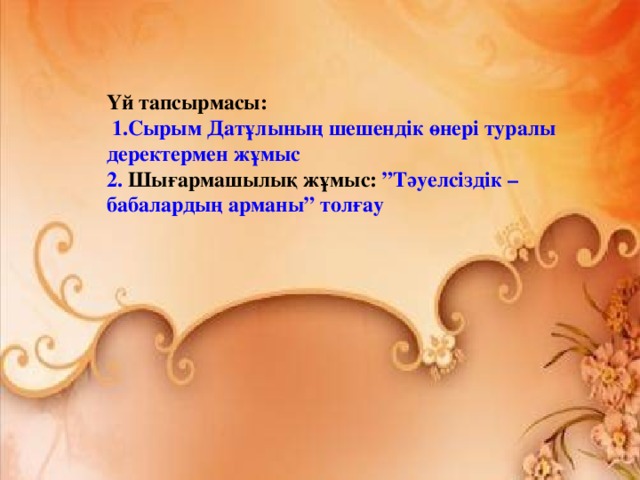 Үй тапсырмасы:
1.Сырым Датұлының шешендік өнері туралы деректермен жұмыс
2. Шығармашылық жұмыс: ”Тәуелсіздік – бабалардың арманы” толғау